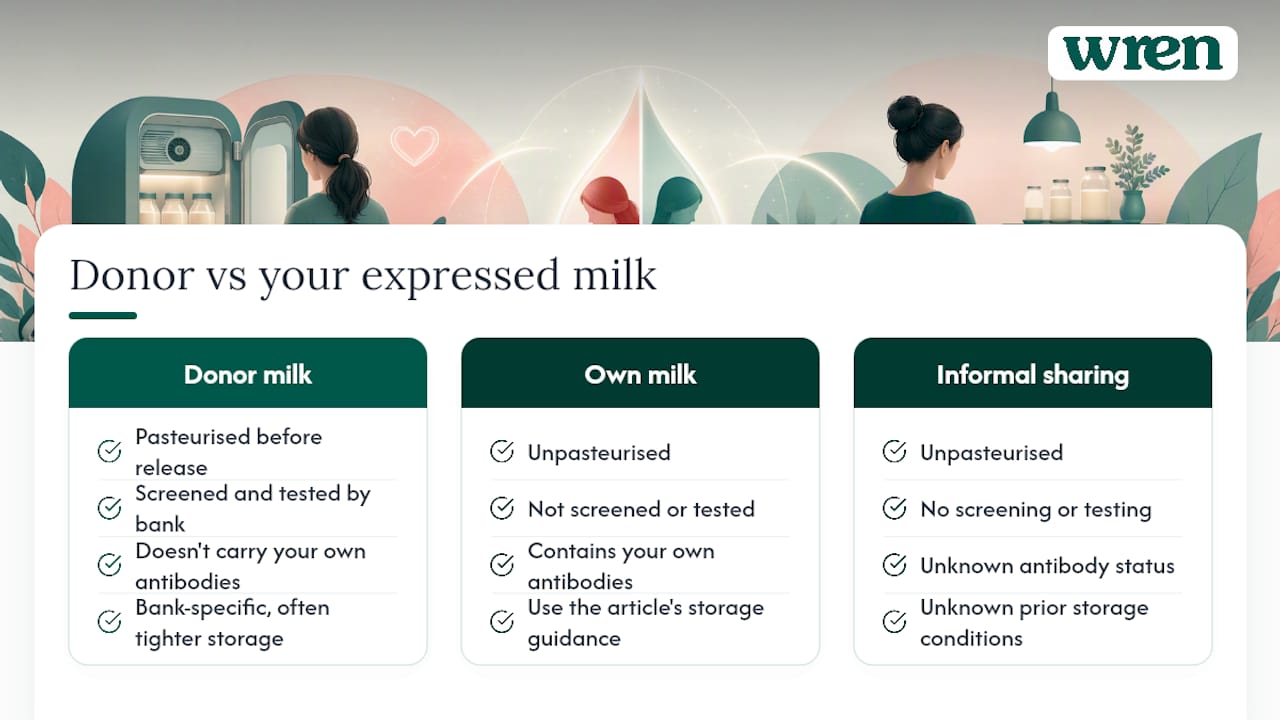 wren

Donor vs your expressed milk

Donor milk

Pasteurised before release

Screened and tested by bank

Doesn't carry your own antibodies

Bank-specific, often tighter storage

Own milk

Unpasteurised

Not screened or tested

Contains your own antibodies

Use the article's storage guidance

Informal sharing

Unpasteurised

No screening or testing

Unknown antibody status

Unknown prior storage conditions